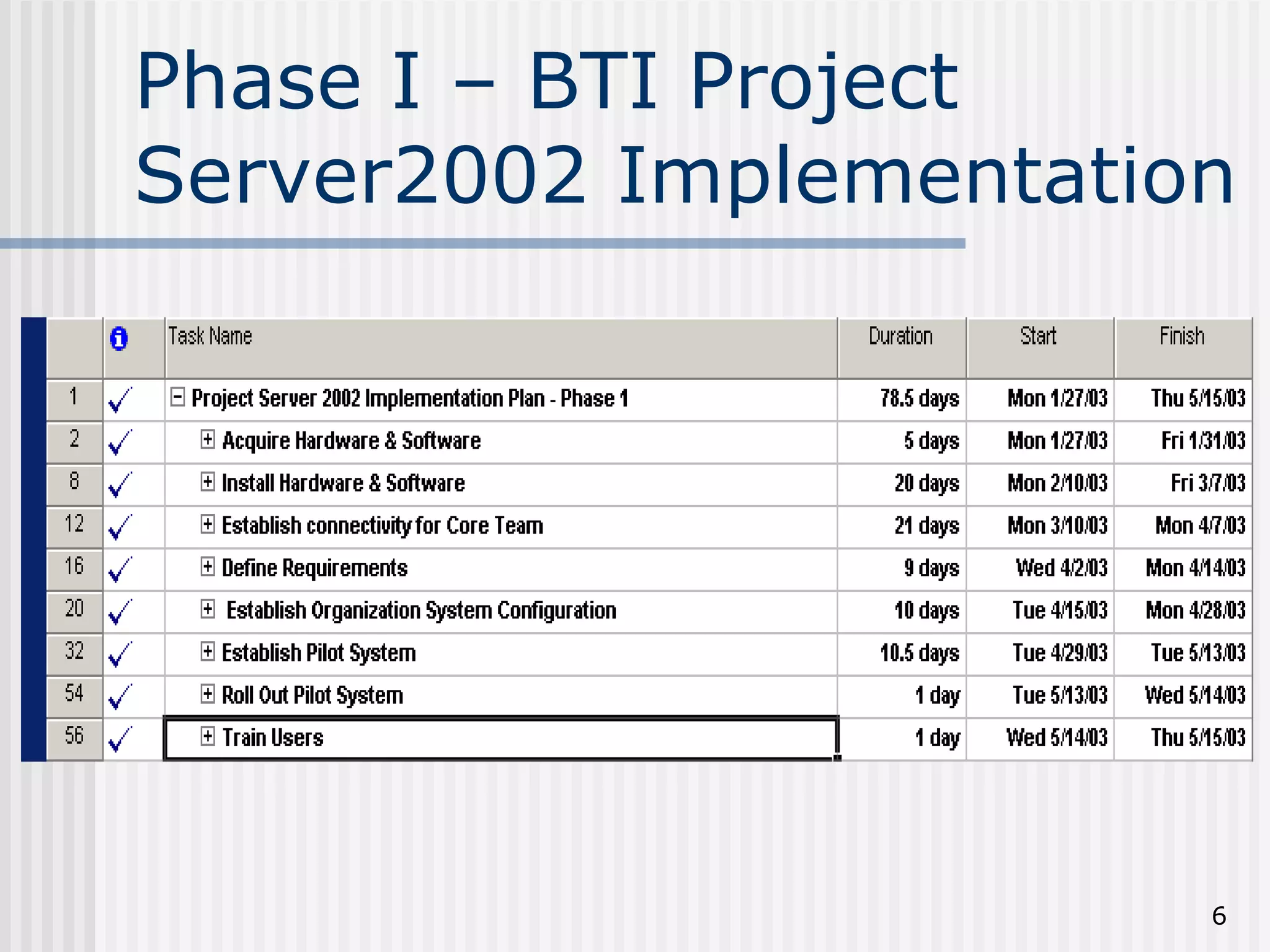 Phase I – BTI Project Server2002 Implementation

|  |  | Task Name | Duration | Start | Finish |
|---|---|---|---|---|---|
| 1 | ✓ | Project Server 2002 Implementation Plan - Phase 1 | 78.5 days | Mon 1/27/03 | Thu 5/15/03 |
| 2 | ✓ | Acquire Hardware & Software | 5 days | Mon 1/27/03 | Fri 1/31/03 |
| 8 | ✓ | Install Hardware & Software | 20 days | Mon 2/10/03 | Fri 3/7/03 |
| 12 | ✓ | Establish connectivity for Core Team | 21 days | Mon 3/10/03 | Mon 4/7/03 |
| 16 | ✓ | Define Requirements | 9 days | Wed 4/2/03 | Mon 4/14/03 |
| 20 | ✓ | Establish Organization System Configuration | 10 days | Tue 4/15/03 | Mon 4/28/03 |
| 32 | ✓ | Establish Pilot System | 10.5 days | Tue 4/29/03 | Tue 5/13/03 |
| 54 | ✓ | Roll Out Pilot System | 1 day | Tue 5/13/03 | Wed 5/14/03 |
| 56 | ✓ | Train Users | 1 day | Wed 5/14/03 | Thu 5/15/03 |

6